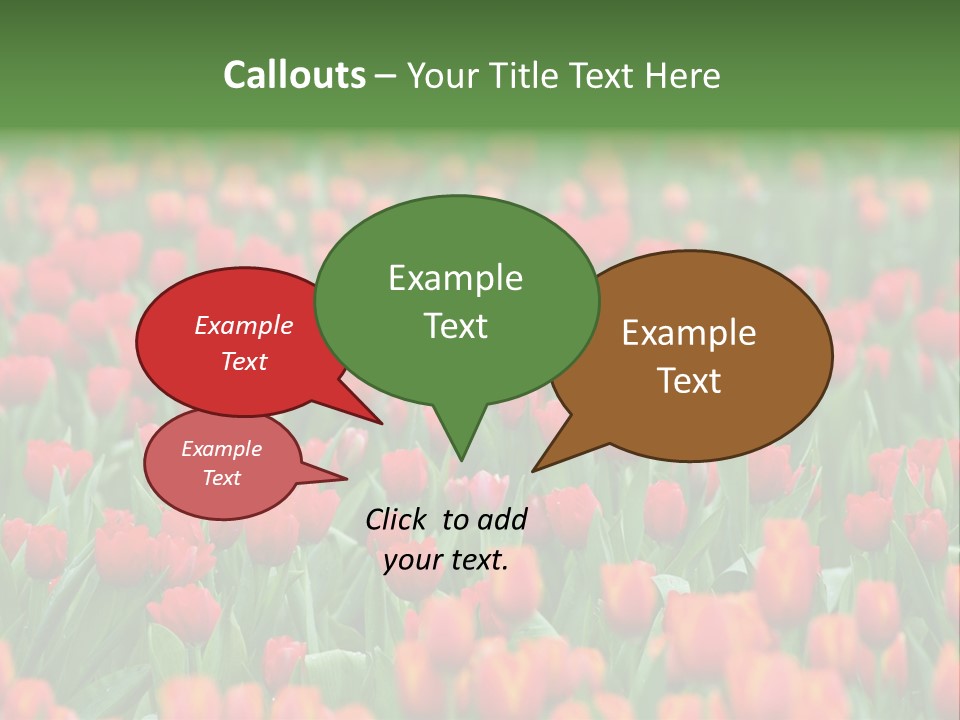 Callouts – Your Title Text Here

Example Text

Example Text

Example Text

Example Text

Click to add your text.